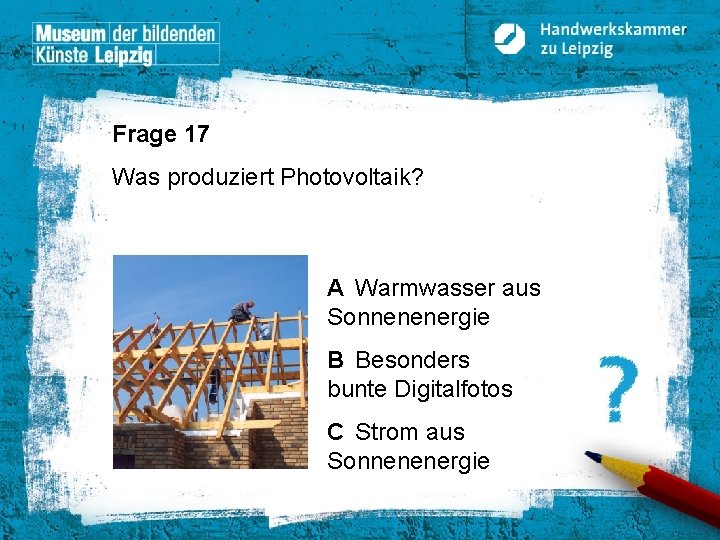 Museum der bildenden Künste Leipzig

Handwerkskammer zu Leipzig

Frage 17

Was produziert Photovoltaik?

A Warmwasser aus Sonnenenergie

B Besonders bunte Digitalfotos

C Strom aus Sonnenenergie

?